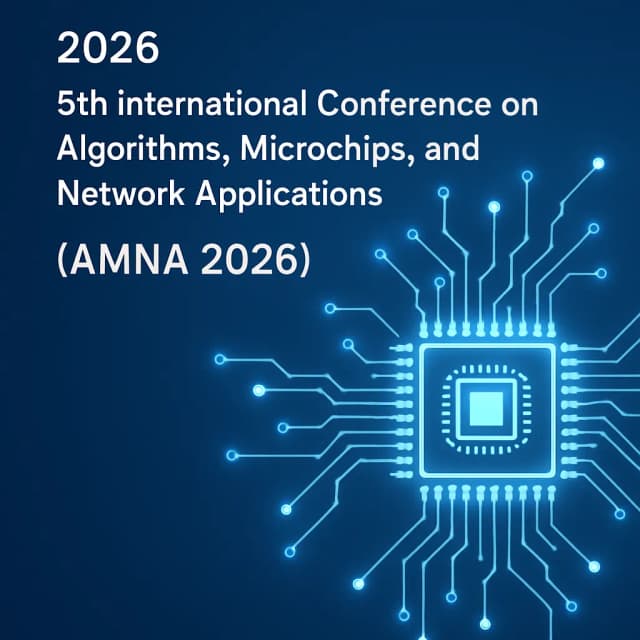 2026

5th international Conference on Algorithms, Microchips, and Network Applications

(AMNA 2026)